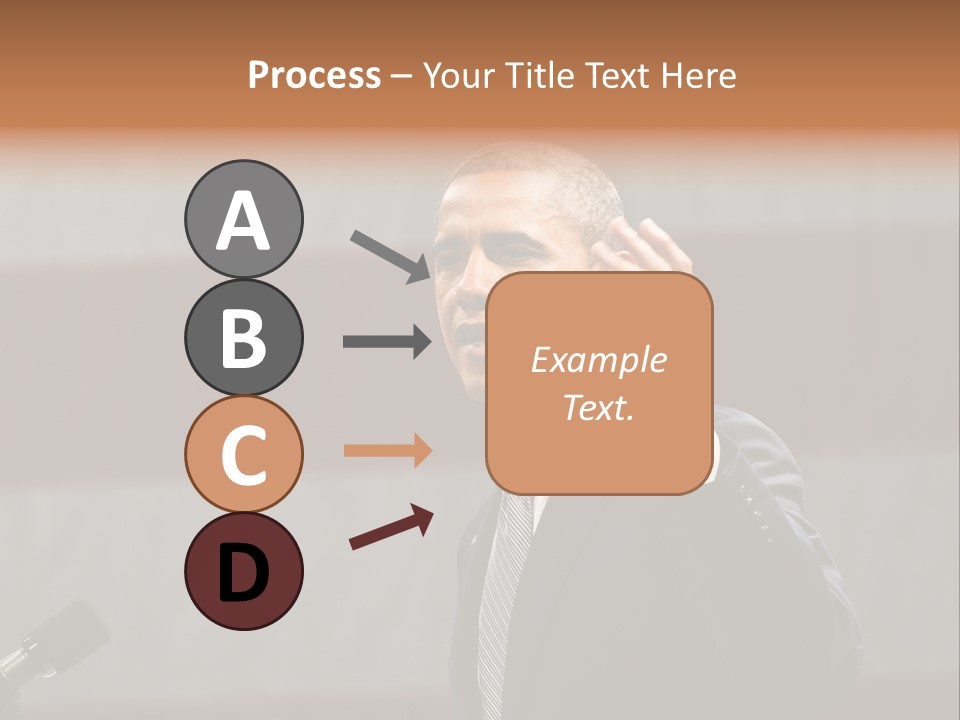 Process – Your Title Text Here

A

B

C

D

Example Text.